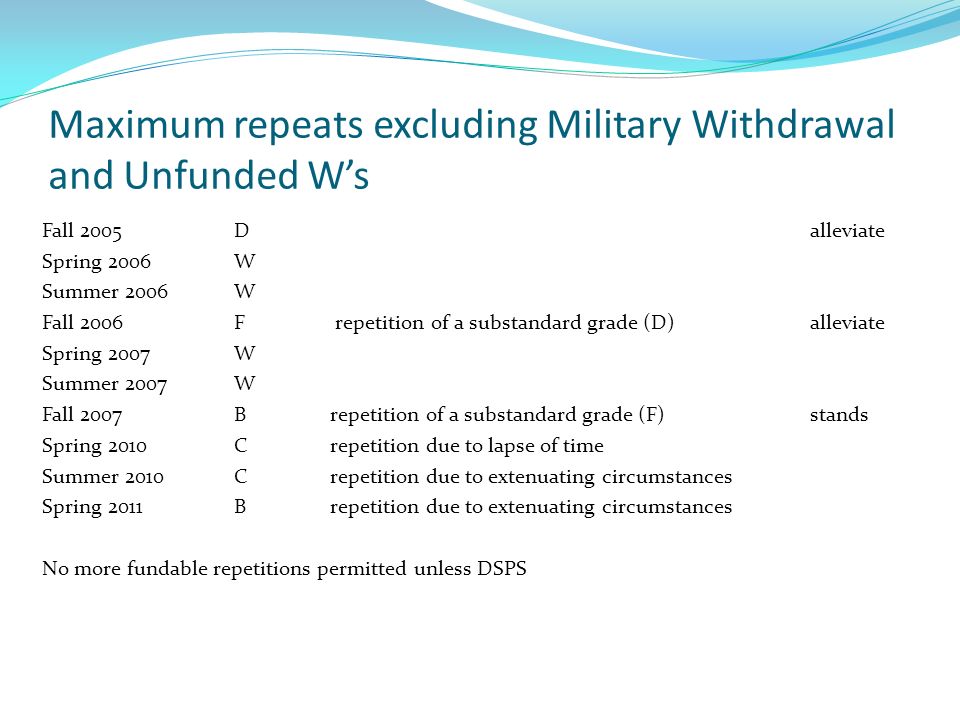 Maximum repeats excluding Military Withdrawal and Unfunded W's

| | | | |
|---|---|---|---|
| Fall 2005 | D | | alleviate |
| Spring 2006 | W | | |
| Summer 2006 | W | | |
| Fall 2006 | F | repetition of a substandard grade (D) | alleviate |
| Spring 2007 | W | | |
| Summer 2007 | W | | |
| Fall 2007 | B | repetition of a substandard grade (F) | stands |
| Spring 2010 | C | repetition due to lapse of time | |
| Summer 2010 | C | repetition due to extenuating circumstances | |
| Spring 2011 | B | repetition due to extenuating circumstances | |

No more fundable repetitions permitted unless DSPS